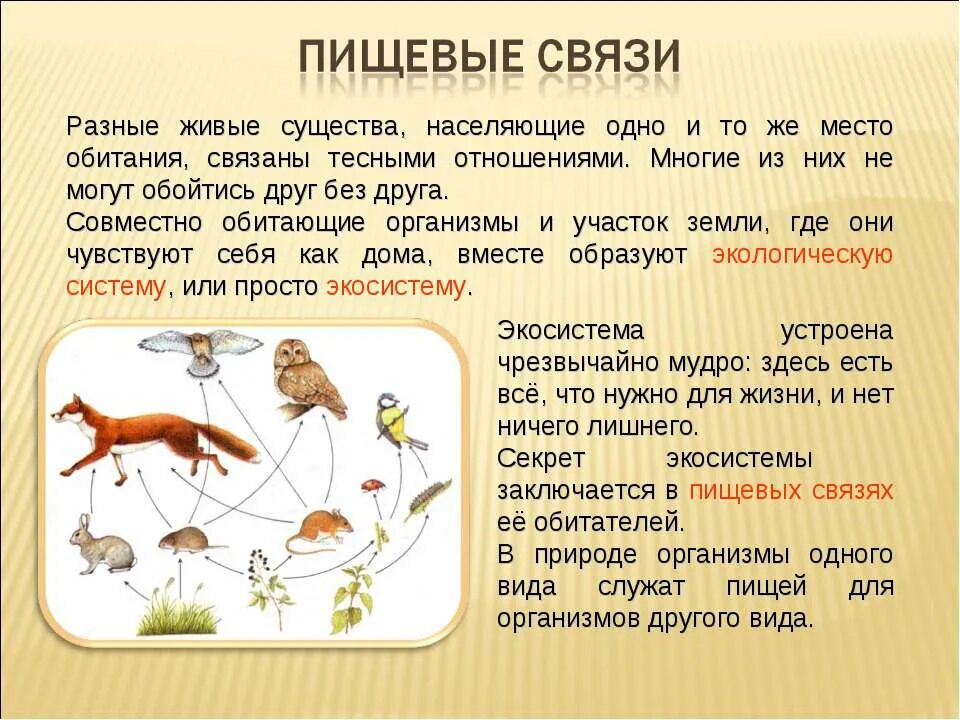 ПИЩЕВЫЕ СВЯЗИ

Разные живые существа, населяющие одно и то же место обитания, связаны тесными отношениями. Многие из них не могут обойтись друг без друга.
Совместно обитающие организмы и участок земли, где они чувствуют себя как дома, вместе образуют экологическую систему, или просто экосистему.

Экосистема устроена чрезвычайно мудро: здесь есть всё, что нужно для жизни, и нет ничего лишнего.
Секрет экосистемы заключается в пищевых связях её обитателей.
В природе организмы одного вида служат пищей для организмов другого вида.